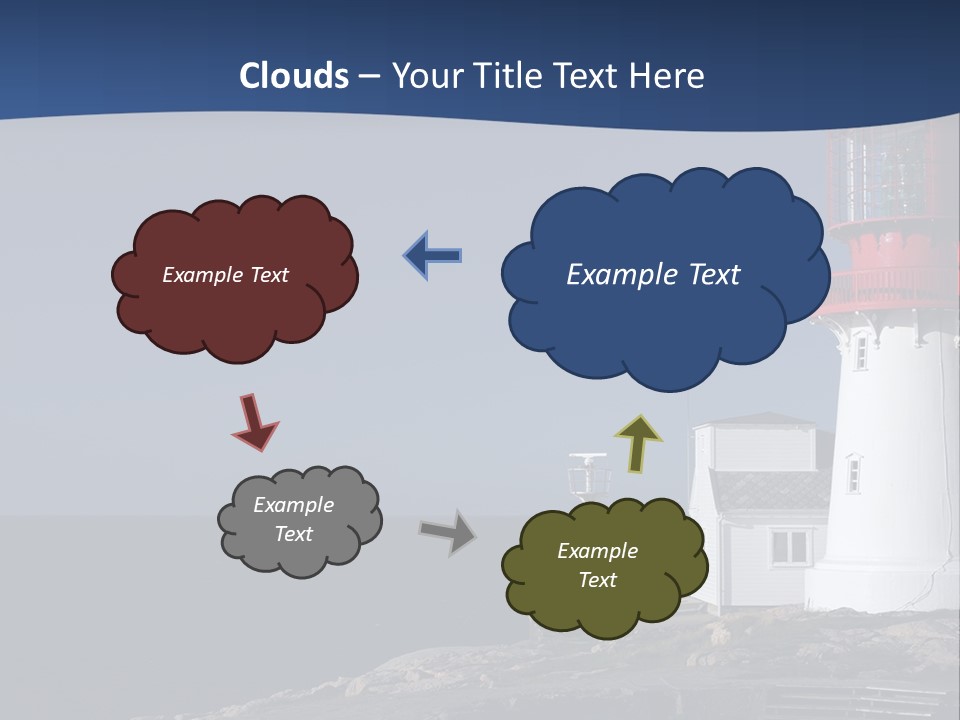 Clouds – Your Title Text Here

Example Text

Example Text

Example Text

Example Text